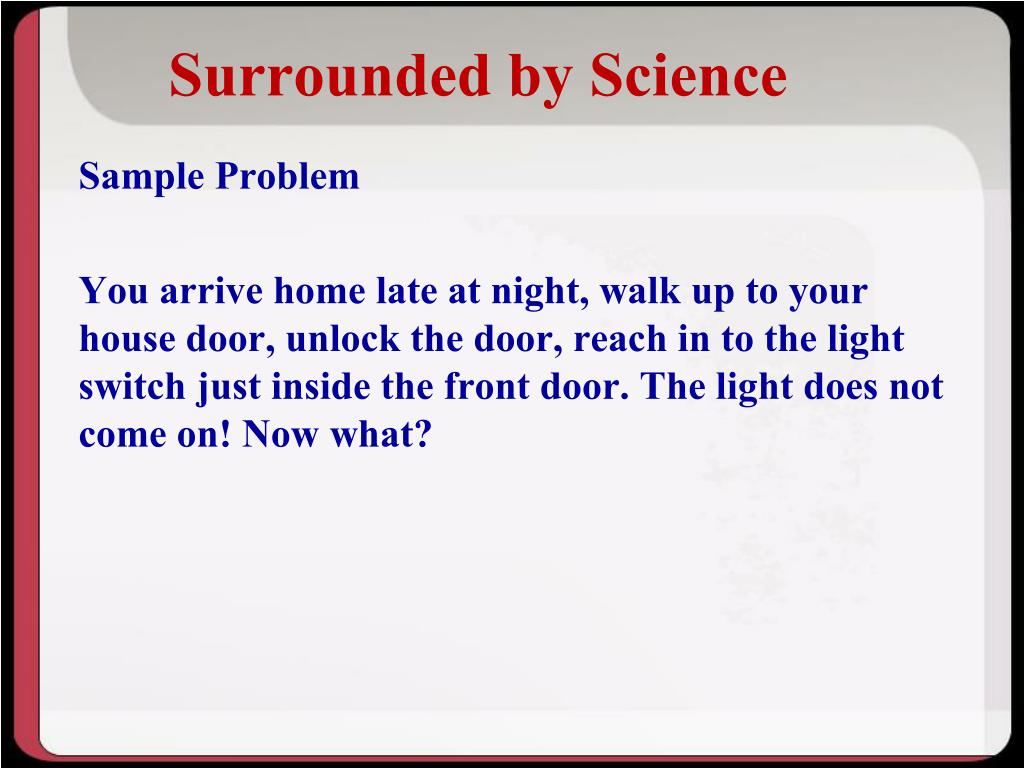 Surrounded by Science

Sample Problem

You arrive home late at night, walk up to your house door, unlock the door, reach in to the light switch just inside the front door. The light does not come on! Now what?